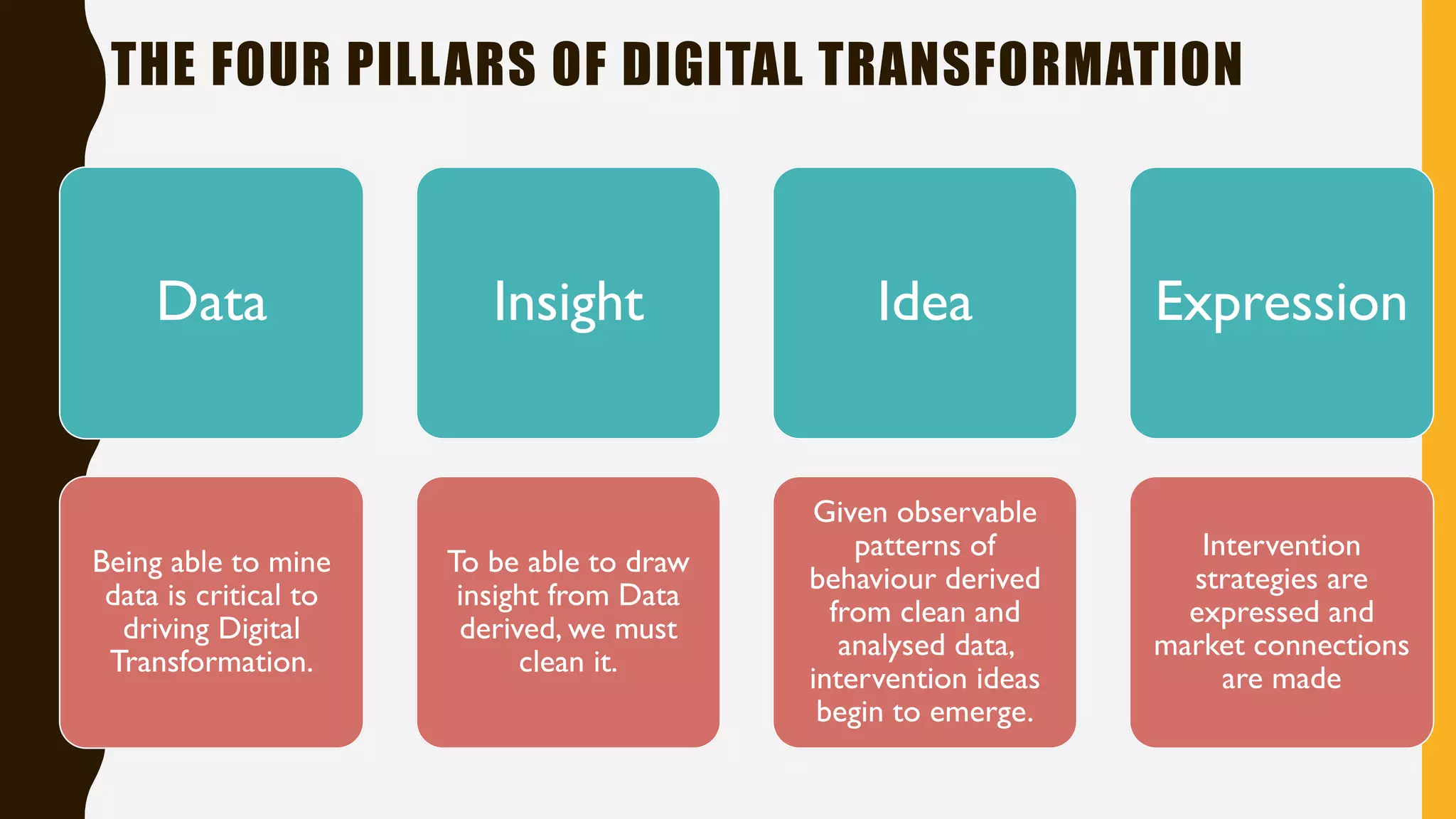 THE FOUR PILLARS OF DIGITAL TRANSFORMATION

Data

Insight

Idea

Expression

Being able to mine data is critical to driving Digital Transformation.

To be able to draw insight from Data derived, we must clean it.

Given observable patterns of behaviour derived from clean and analysed data, intervention ideas begin to emerge.

Intervention strategies are expressed and market connections are made